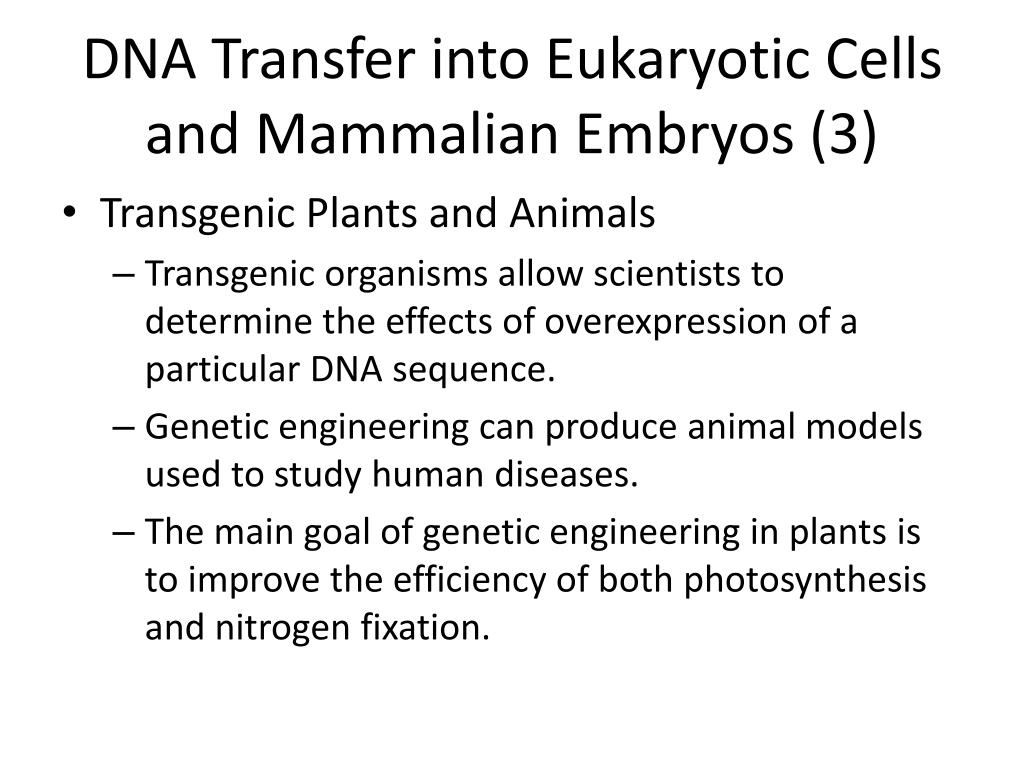 DNA Transfer into Eukaryotic Cells and Mammalian Embryos (3)

• Transgenic Plants and Animals

– Transgenic organisms allow scientists to determine the effects of overexpression of a particular DNA sequence.

– Genetic engineering can produce animal models used to study human diseases.

– The main goal of genetic engineering in plants is to improve the efficiency of both photosynthesis and nitrogen fixation.